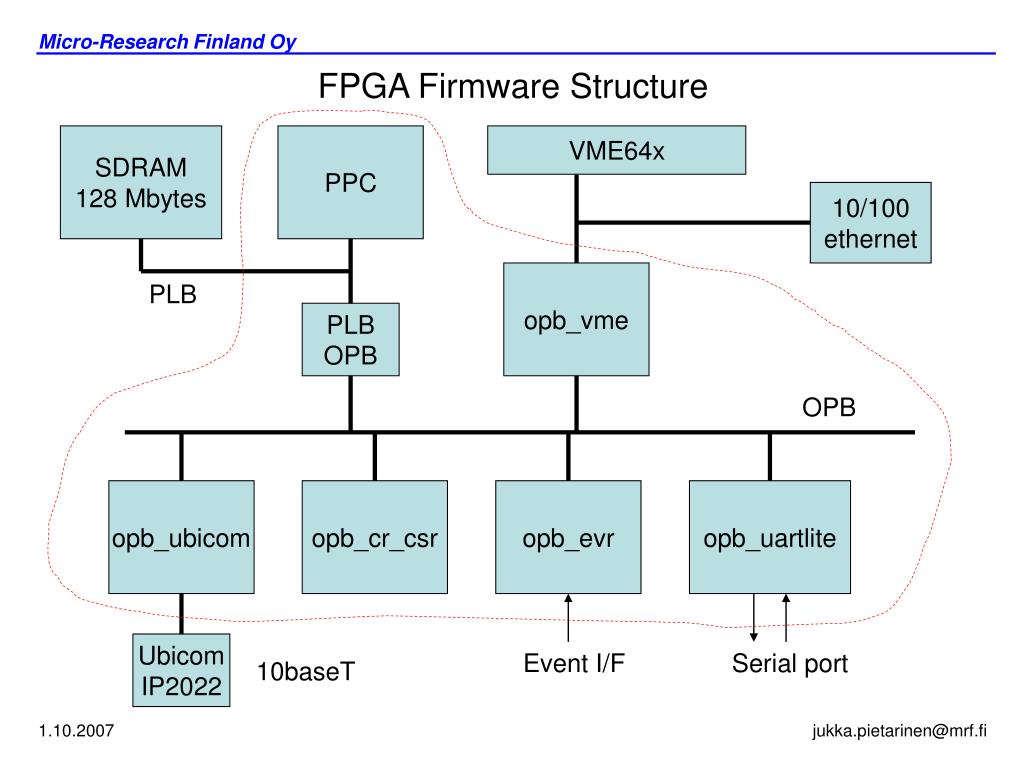 Micro-Research Finland Oy

FPGA Firmware Structure

SDRAM 128 Mbytes

PPC

VME64x

10/100 ethernet

PLB

PLB OPB

opb_vme

OPB

opb_ubicom

opb_cr_csr

opb_evr

opb_uartlite

Ubicom IP2022

10baseT

Event I/F

Serial port

1.10.2007

jukka.pietarinen@mrf.fi